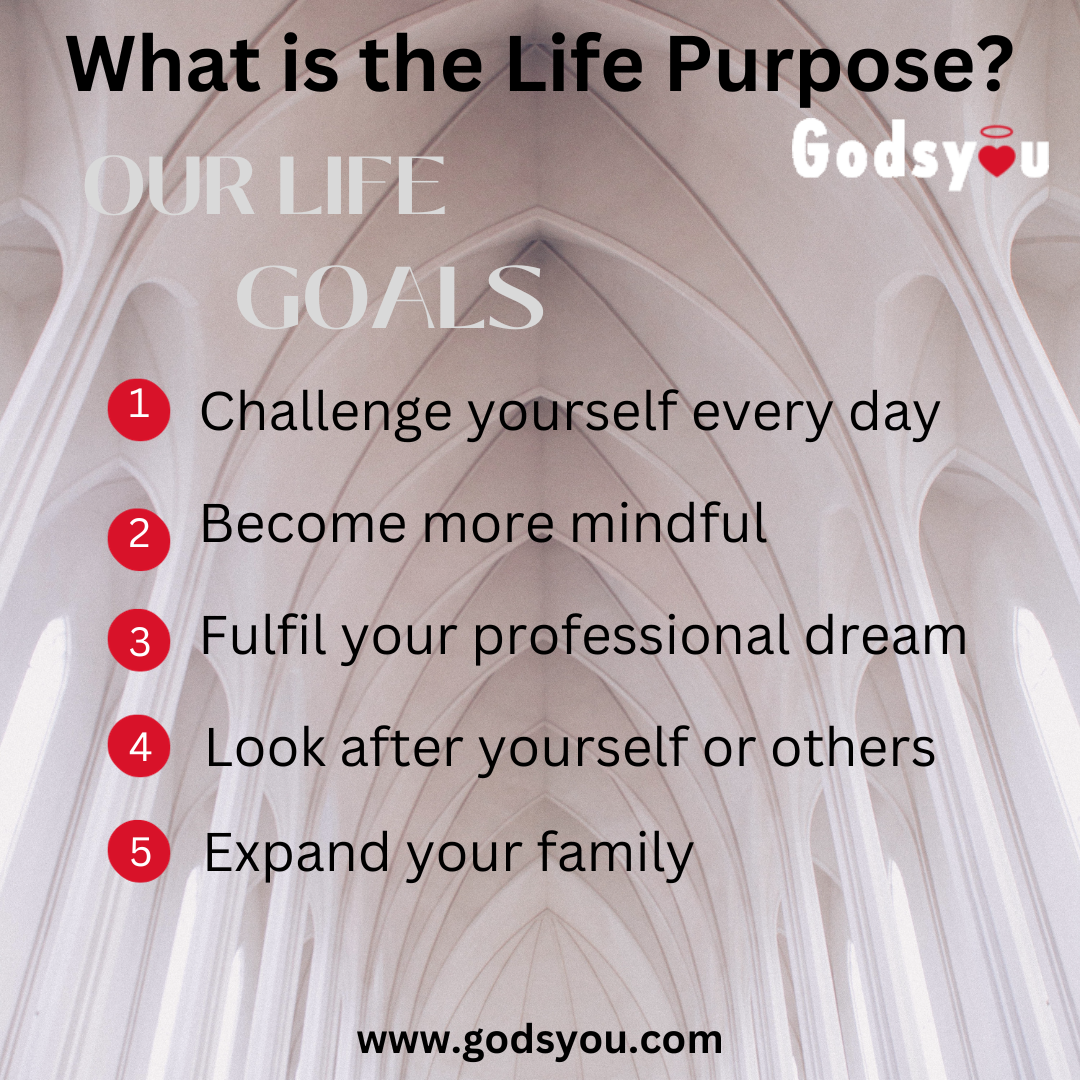 What is the Life Purpose?

Godsyou

OUR LIFE GOALS

1 Challenge yourself every day

2 Become more mindful

3 Fulfil your professional dream

4 Look after yourself or others

5 Expand your family

www.godsyou.com